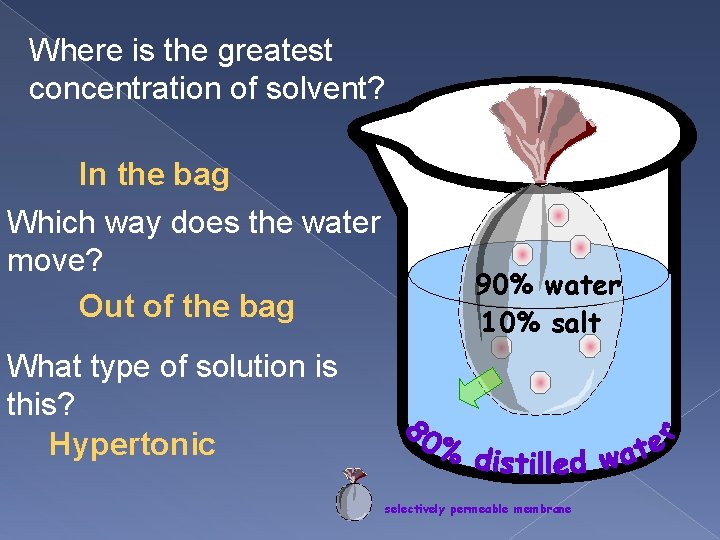 Where is the greatest concentration of solvent?

In the bag

Which way does the water move?

Out of the bag

What type of solution is this?

Hypertonic

90% water
10% salt

80% distilled water

selectively permeable membrane